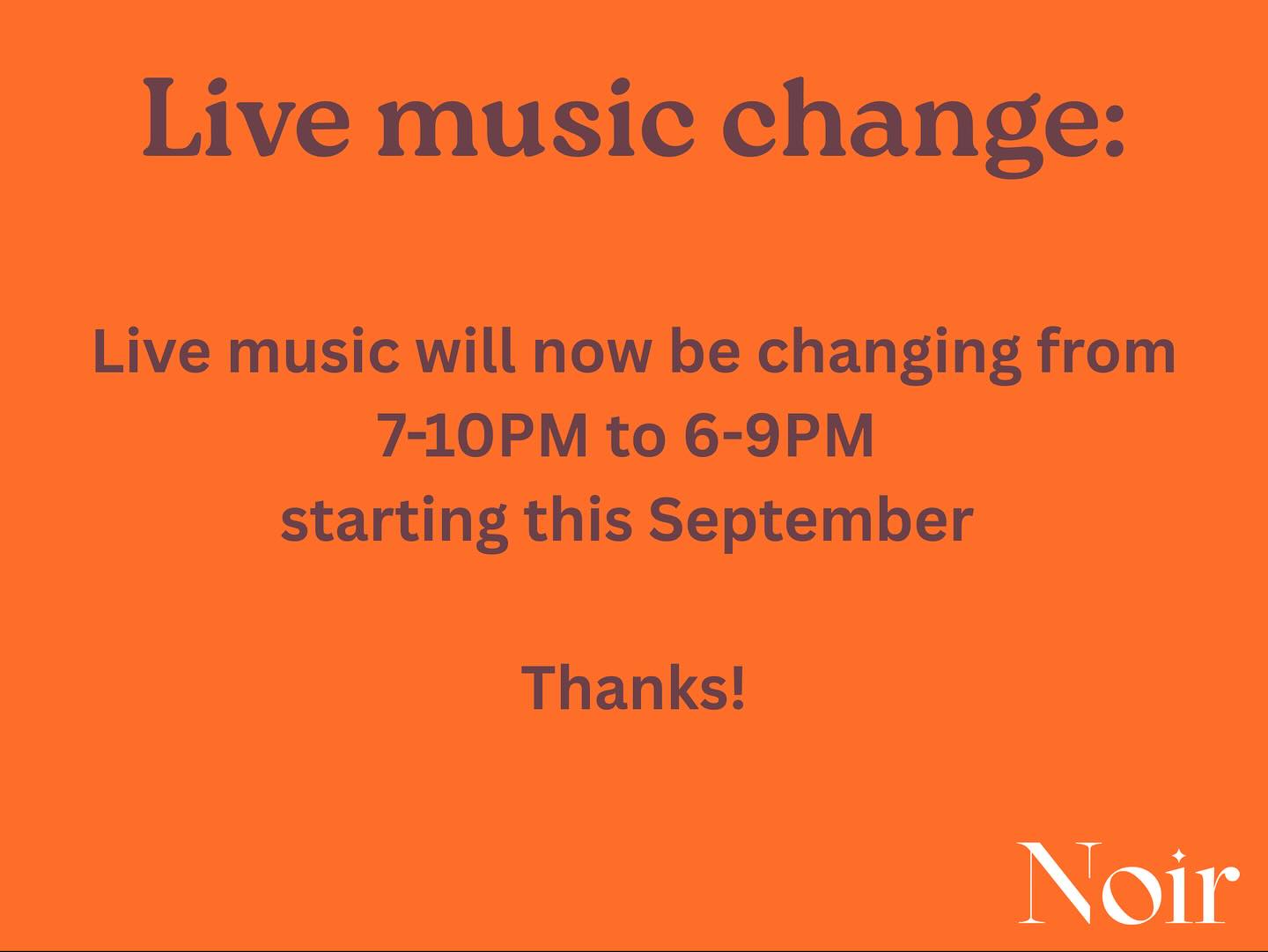 Live music change:

Live music will now be changing from 7-10PM to 6-9PM starting this September

Thanks!

Noir